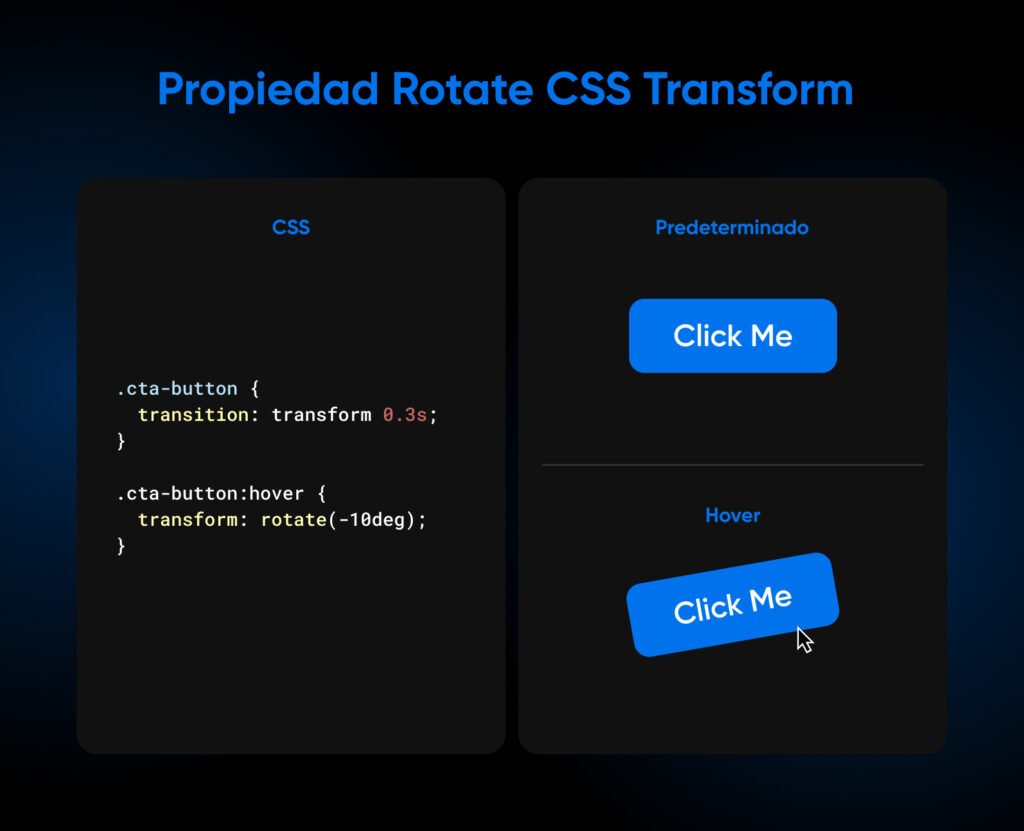 Propiedad Rotate CSS Transform

CSS

.cta-button {
  transition: transform 0.3s;
}

.cta-button:hover {
  transform: rotate(-10deg);
}

Predeterminado

Click Me

Hover

Click Me